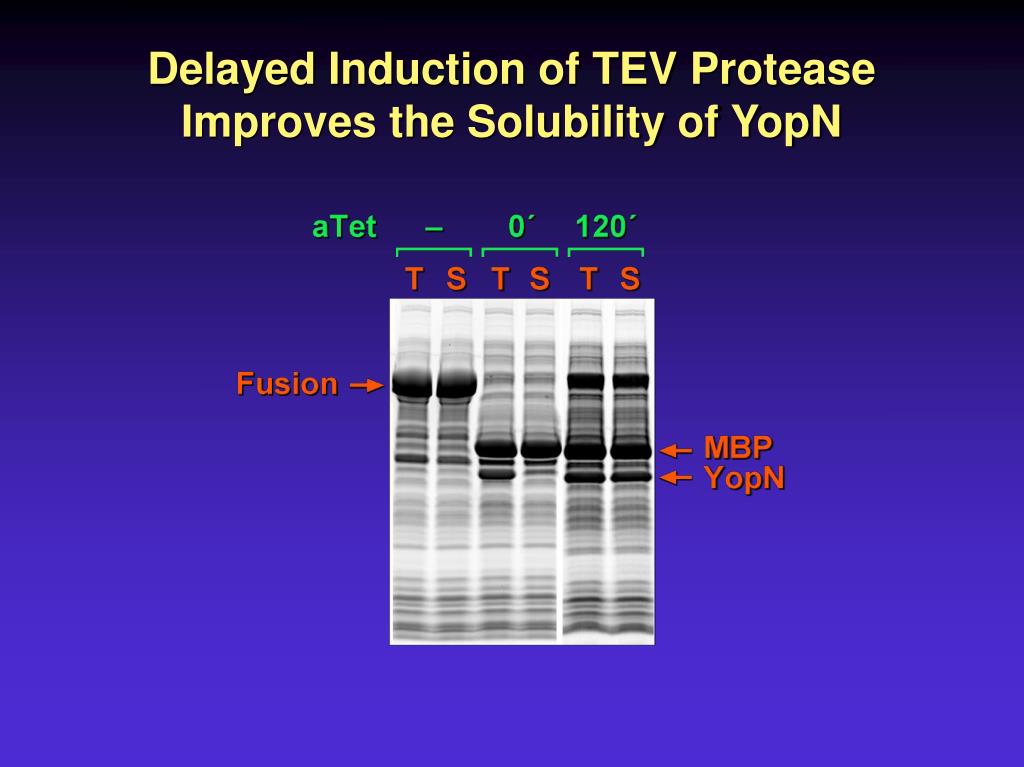 Delayed Induction of TEV Protease Improves the Solubility of YopN

aTet – 0´ 120´

T S T S T S

Fusion

MBP

YopN